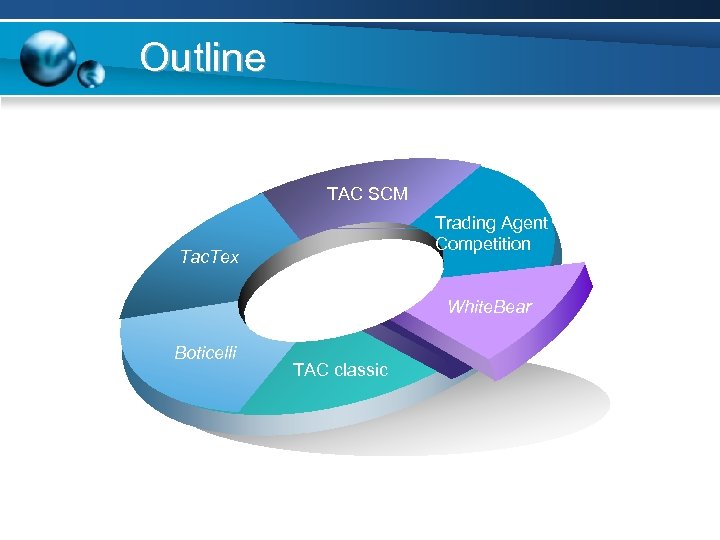 Outline

TAC SCM

Trading Agent Competition

WhiteBear

TAC classic

Boticelli

TacTex